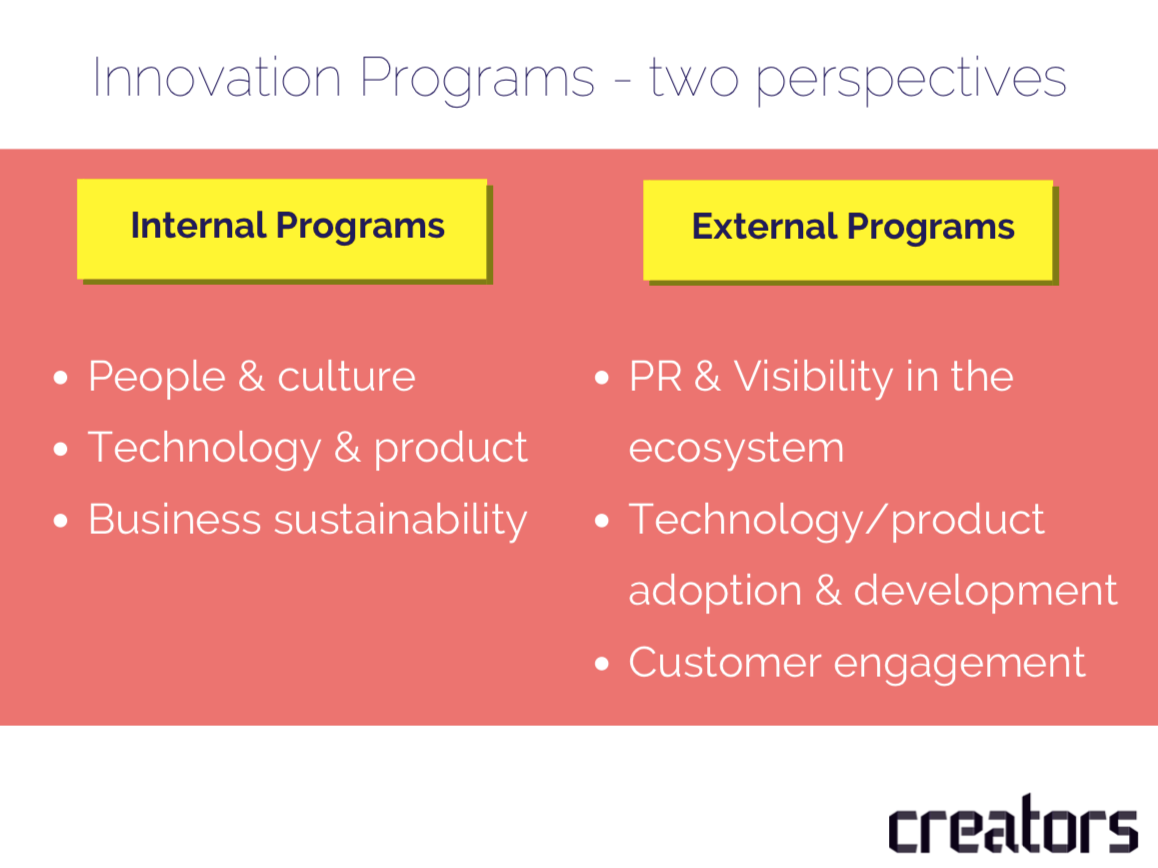 Innovation Programs - two perspectives

Internal Programs

- People & culture
- Technology & product
- Business sustainability

External Programs

- PR & Visibility in the ecosystem
- Technology/product adoption & development
- Customer engagement

creators